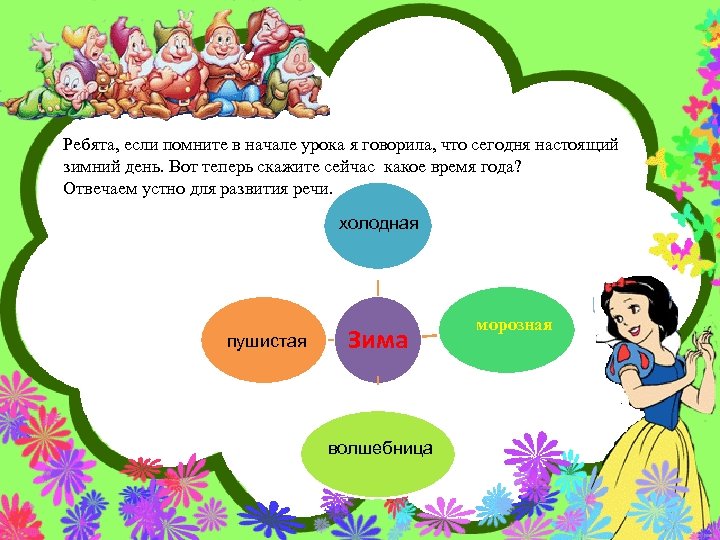 Ребята, если помните в начале урока я говорила, что сегодня настоящий зимний день. Вот теперь скажите сейчас какое время года? Отвечаем устно для развития речи.

холодная

пушистая

Зима

морозная

волшебница